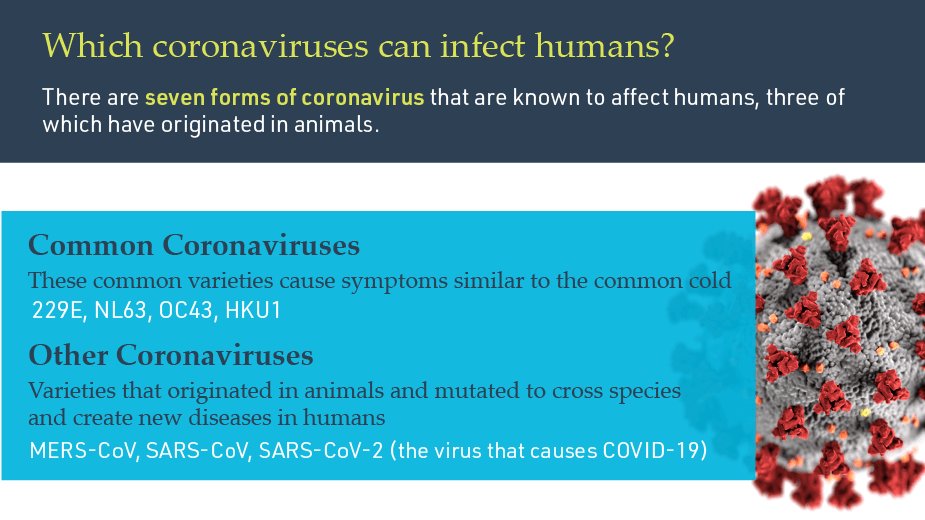 Which coronaviruses can infect humans?

There are seven forms of coronavirus that are known to affect humans, three of which have originated in animals.

Common Coronaviruses

These common varieties cause symptoms similar to the common cold

229E, NL63, OC43, HKU1

Other Coronaviruses

Varieties that originated in animals and mutated to cross species and create new diseases in humans

MERS-CoV, SARS-CoV, SARS-CoV-2 (the virus that causes COVID-19)